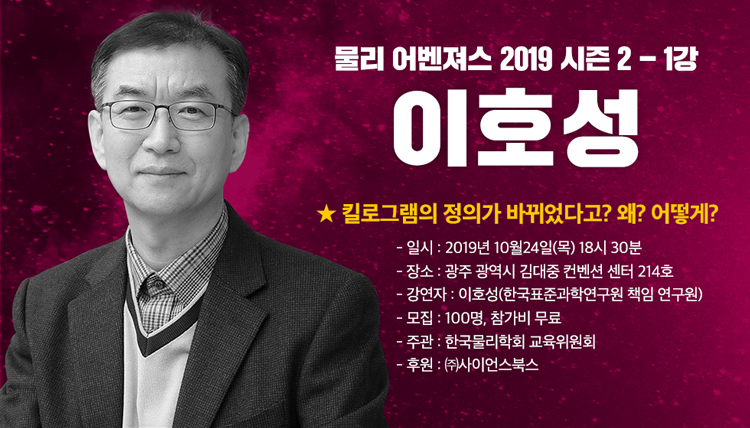 물리 어벤져스 2019 시즌 2 - 1강

이호성

★ 킬로그램의 정의가 바뀌었다고? 왜? 어떻게?

- 일시 : 2019년 10월24일(목) 18시 30분
- 장소 : 광주 광역시 김대중 컨벤션 센터 214호
- 강연자 : 이호성(한국표준과학연구원 책임 연구원)
- 모집 : 100명, 참가비 무료
- 주관 : 한국물리학회 교육위원회
- 후원 : ㈜사이언스북스